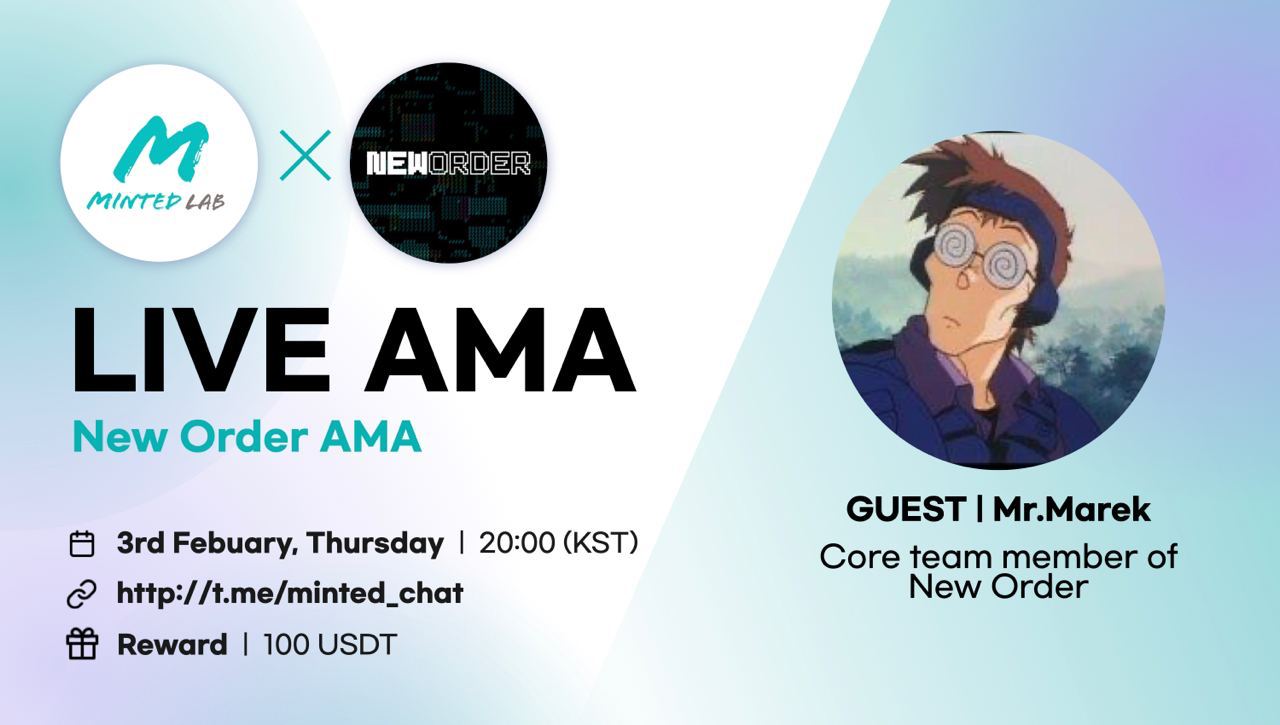 M
MINTED LAB

NEWORDER

LIVE AMA
New Order AMA

3rd Febuary, Thursday | 20:00 (KST)
http://t.me/minted_chat
Reward | 100 USDT

GUEST | Mr.Marek
Core team member of New Order